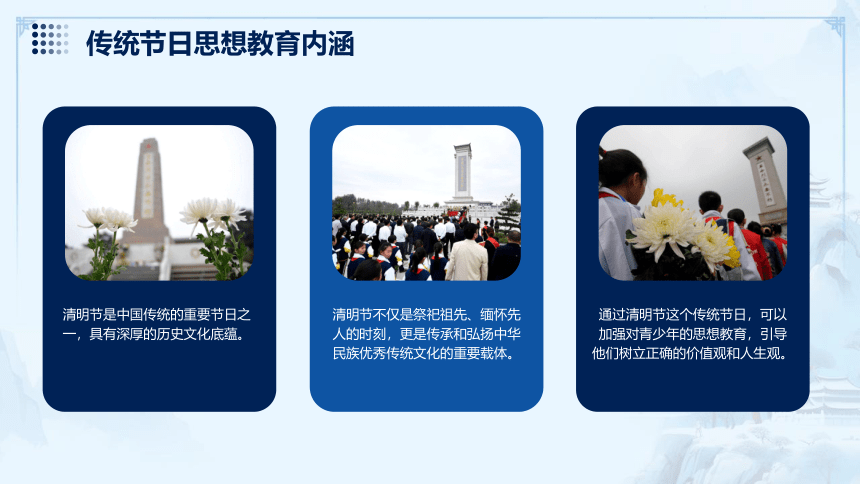 传统节日思想教育内涵

清明节是中国传统的重要节日之一，具有深厚的历史文化底蕴。

清明节不仅是祭祀祖先、缅怀先人的时刻，更是传承和弘扬中华民族优秀传统文化的重要载体。

通过清明节这个传统节日，可以加强对青少年的思想教育，引导他们树立正确的价值观和人生观。